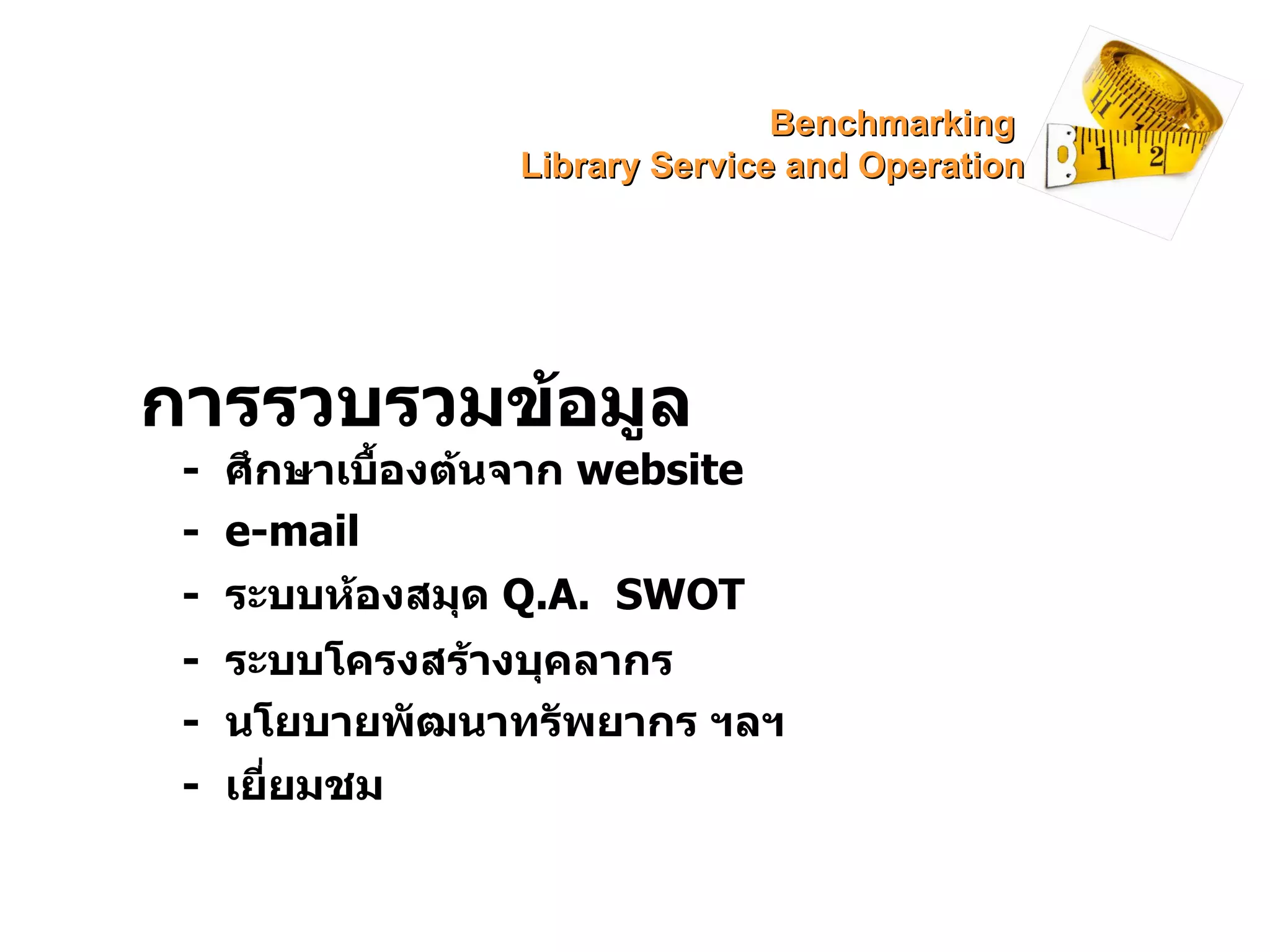 Benchmarking
Library Service and Operation

การรวบรวมข้อมูล

- ศึกษาเบื้องต้นจาก website
- e-mail
- ระบบห้องสมุด Q.A. SWOT
- ระบบโครงสร้างบุคลากร
- นโยบายพัฒนาทรัพยากร ฯลฯ
- เยี่ยมชม